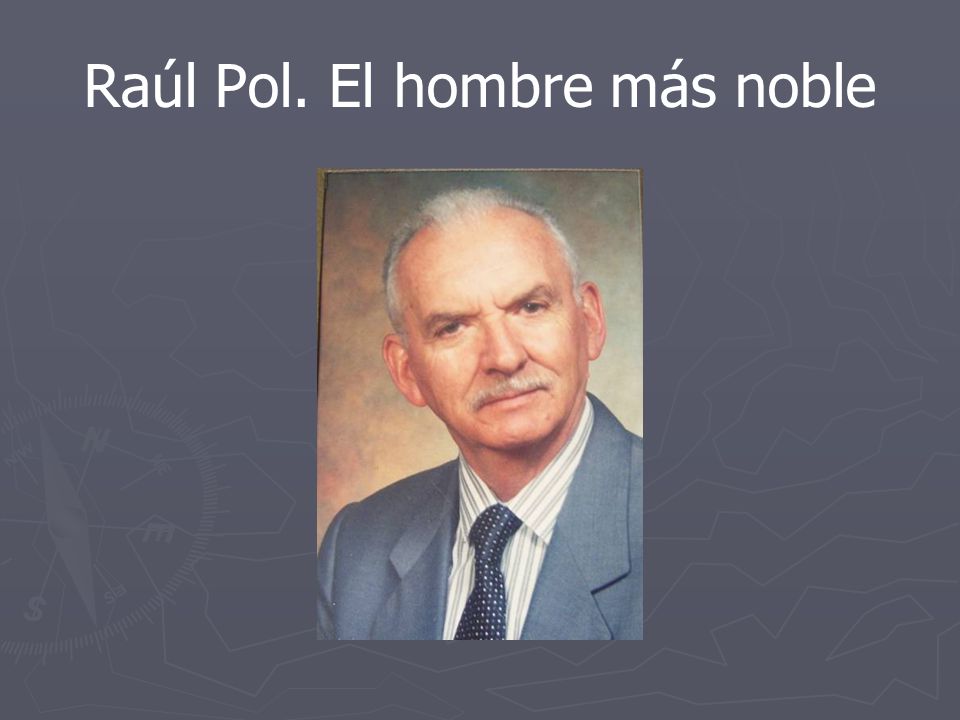 Raúl Pol. El hombre más noble